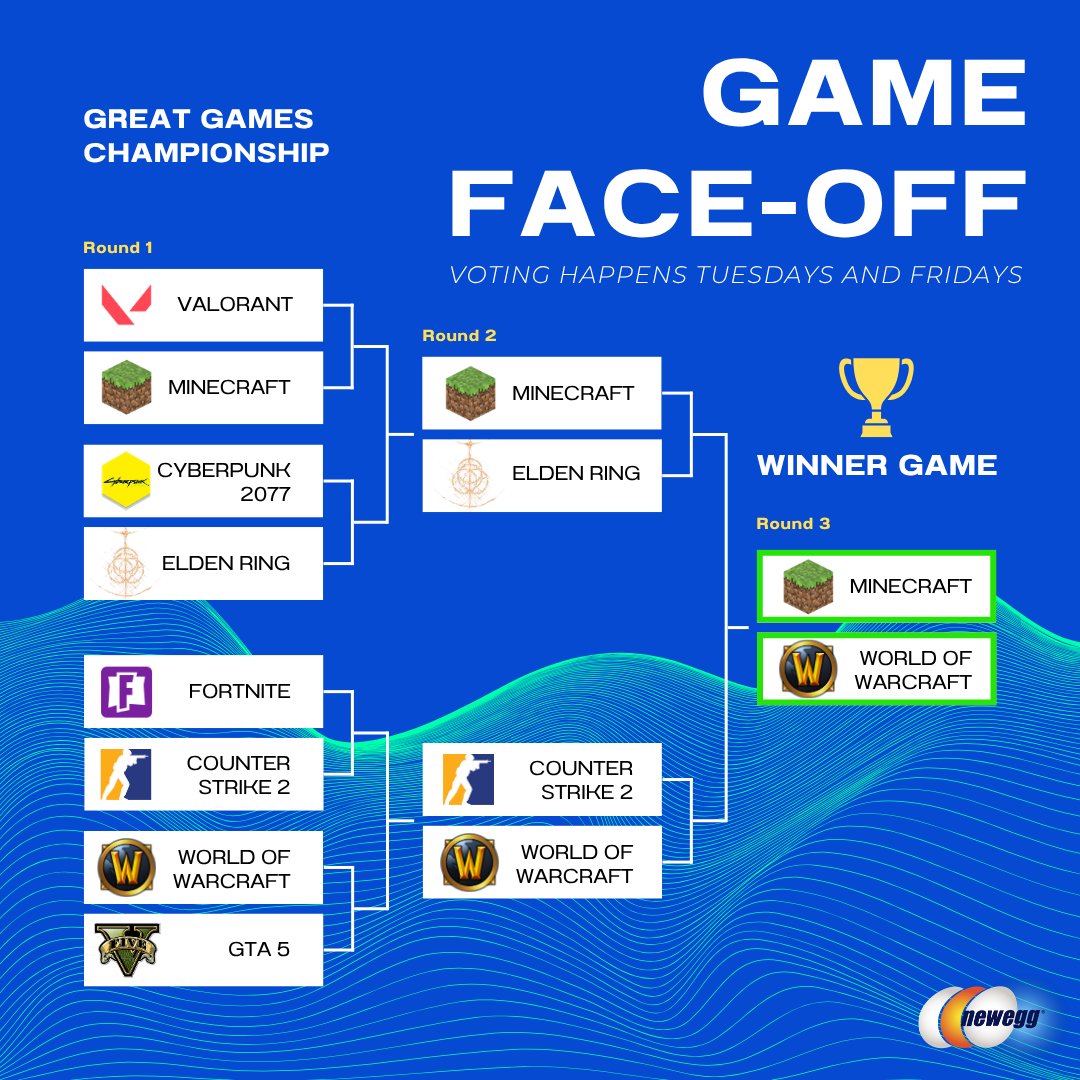 GREAT GAMES CHAMPIONSHIP

GAME FACE-OFF

VOTING HAPPENS TUESDAYS AND FRIDAYS

Round 1

VALORANT

MINECRAFT

CYBERPUNK 2077

ELDEN RING

FORTNITE

COUNTER STRIKE 2

WORLD OF WARCRAFT

GTA 5

Round 2

MINECRAFT

ELDEN RING

COUNTER STRIKE 2

WORLD OF WARCRAFT

WINNER GAME

Round 3

MINECRAFT

WORLD OF WARCRAFT

newegg